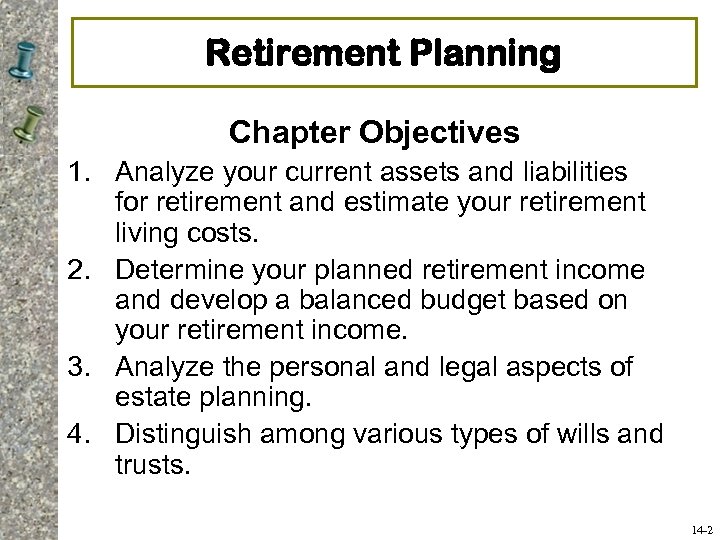 Retirement Planning

Chapter Objectives

1. Analyze your current assets and liabilities for retirement and estimate your retirement living costs.

2. Determine your planned retirement income and develop a balanced budget based on your retirement income.

3. Analyze the personal and legal aspects of estate planning.

4. Distinguish among various types of wills and trusts.

14-2